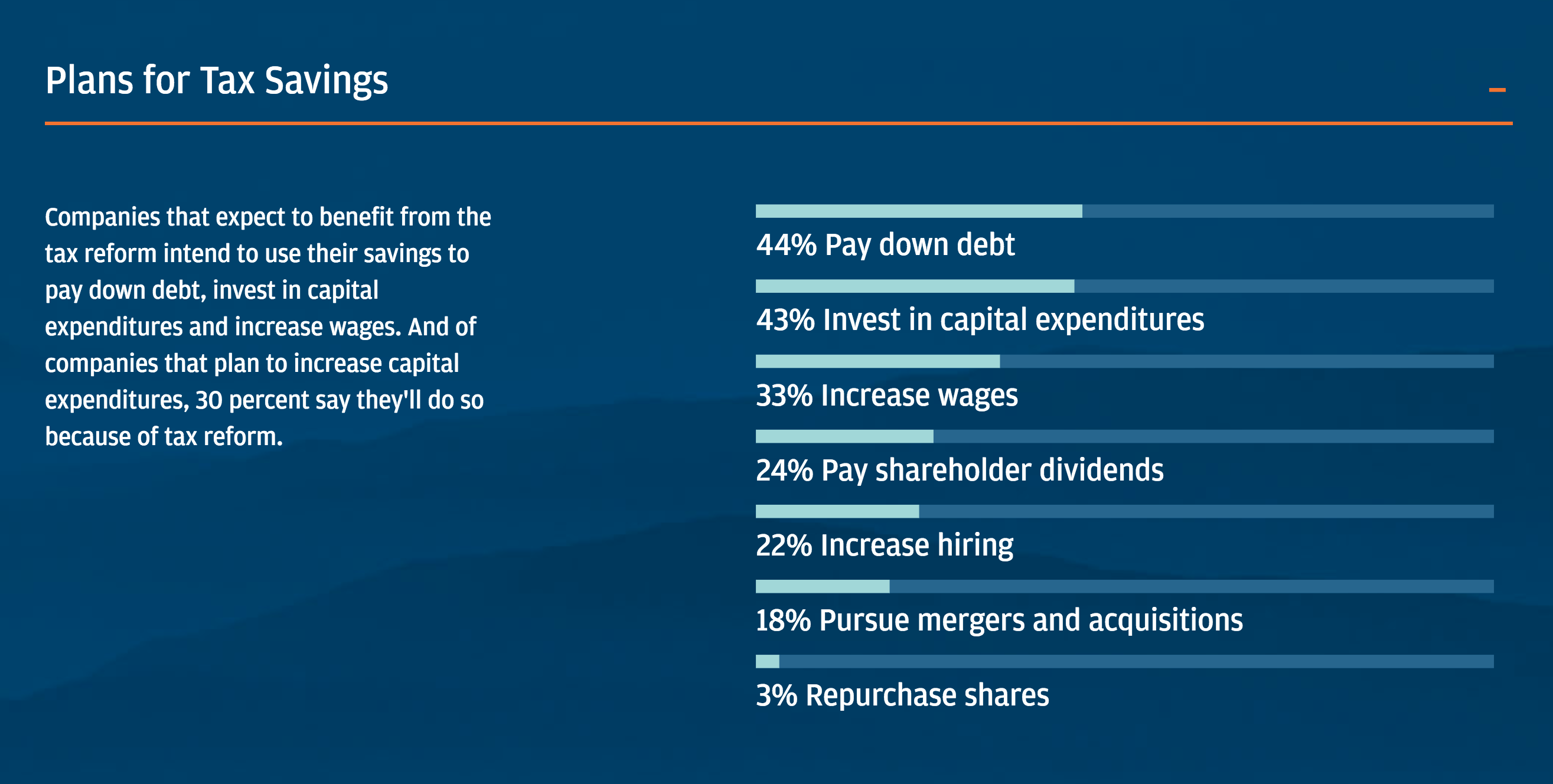 Plans for Tax Savings

Companies that expect to benefit from the tax reform intend to use their savings to pay down debt, invest in capital expenditures and increase wages. And of companies that plan to increase capital expenditures, 30 percent say they'll do so because of tax reform.

44% Pay down debt

43% Invest in capital expenditures

33% Increase wages

24% Pay shareholder dividends

22% Increase hiring

18% Pursue mergers and acquisitions

3% Repurchase shares